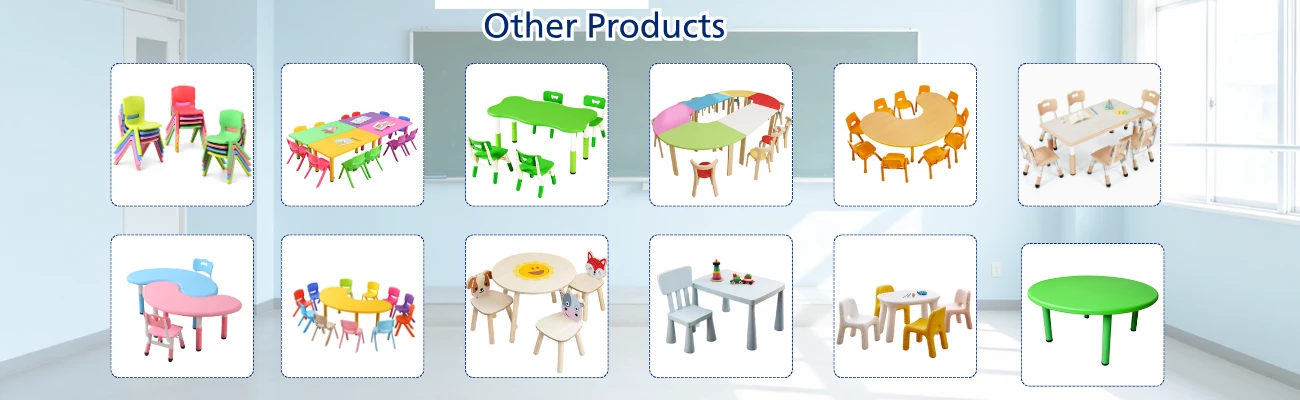 Other Products